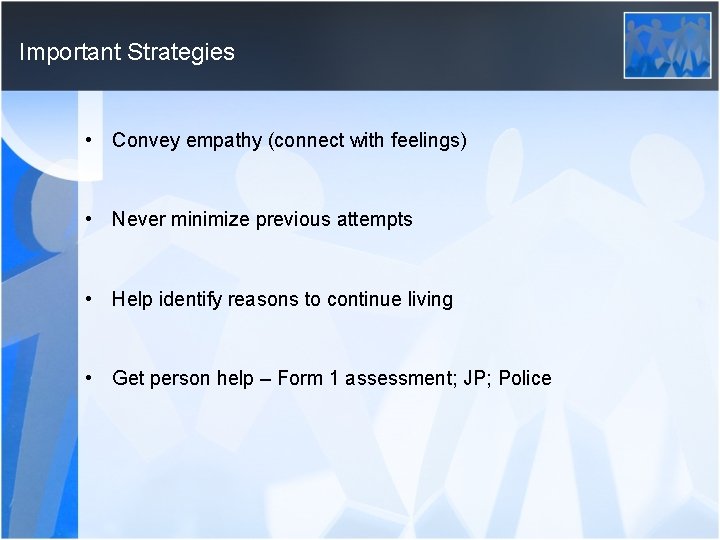 Important Strategies

• Convey empathy (connect with feelings)

• Never minimize previous attempts

• Help identify reasons to continue living

• Get person help – Form 1 assessment; JP; Police